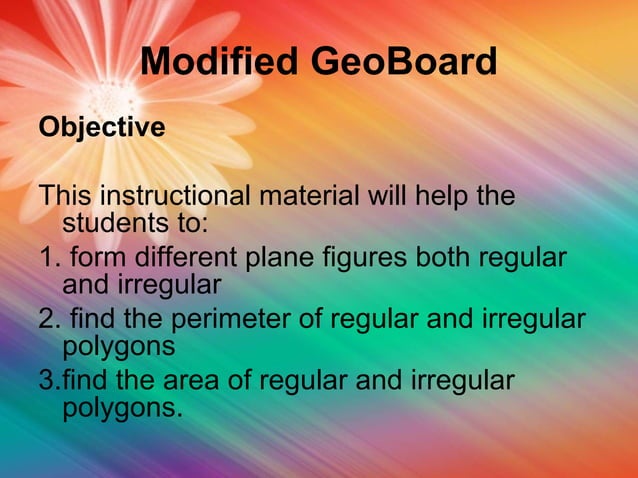 Modified GeoBoard

Objective

This instructional material will help the students to:

1. form different plane figures both regular and irregular

2. find the perimeter of regular and irregular polygons

3.find the area of regular and irregular polygons.